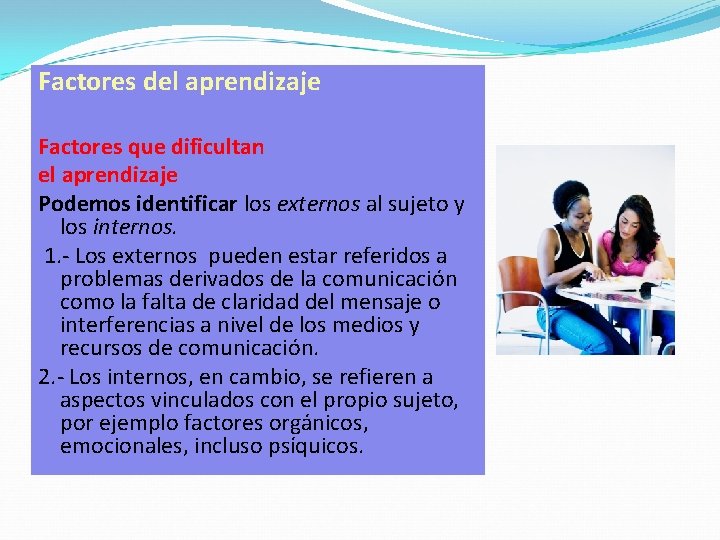 Factores del aprendizaje

Factores que dificultan el aprendizaje

Podemos identificar los externos al sujeto y los internos.

1.- Los externos pueden estar referidos a problemas derivados de la comunicación como la falta de claridad del mensaje o interferencias a nivel de los medios y recursos de comunicación.

2.- Los internos, en cambio, se refieren a aspectos vinculados con el propio sujeto, por ejemplo factores orgánicos, emocionales, incluso psíquicos.